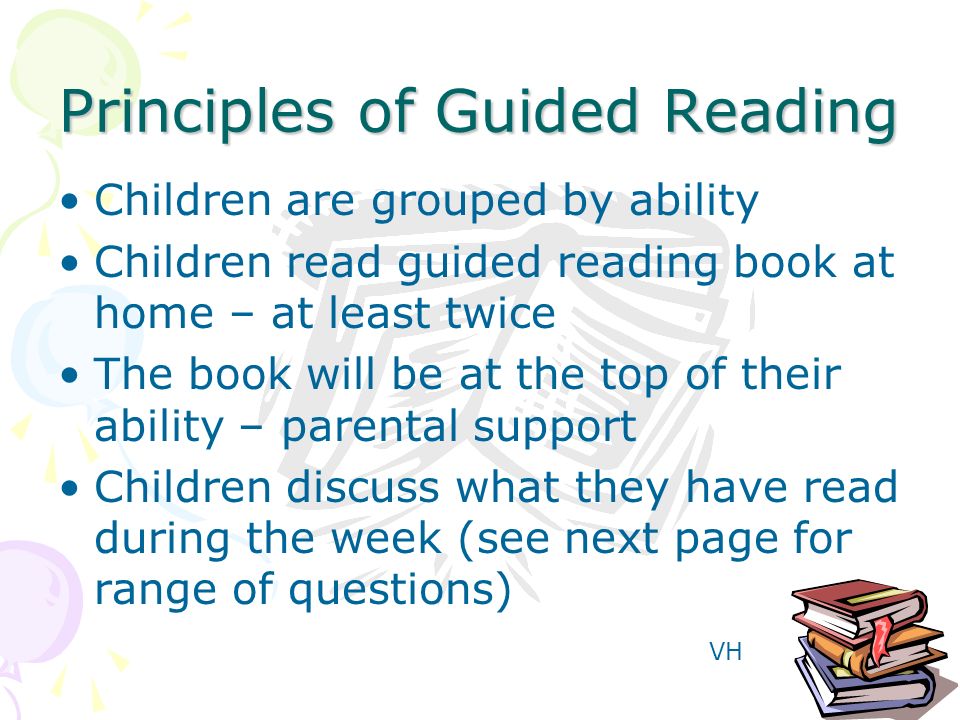 Principles of Guided Reading

• Children are grouped by ability
• Children read guided reading book at home – at least twice
• The book will be at the top of their ability – parental support
• Children discuss what they have read during the week (see next page for range of questions)

VH